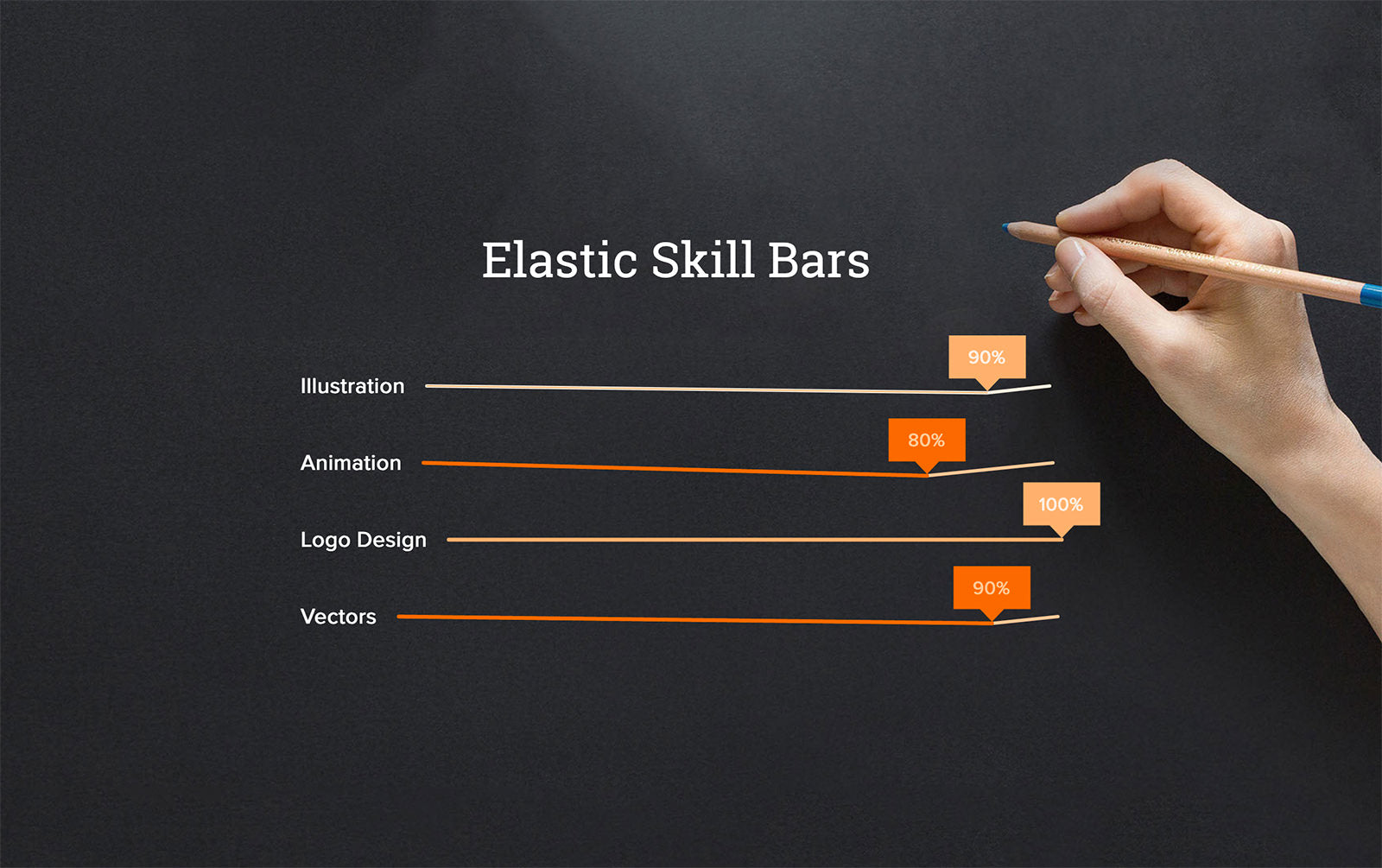 Elastic Skill Bars

Illustration 90%

Animation 80%

Logo Design 100%

Vectors 90%